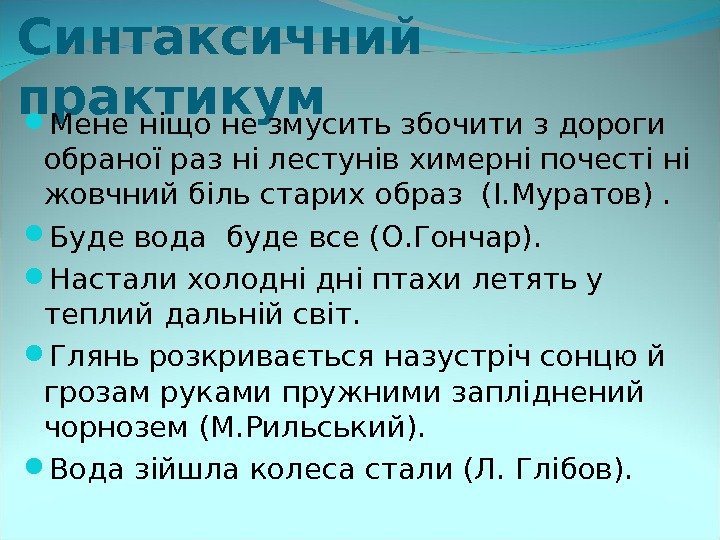 Синтаксичний практикум

Мене ніщо не змусить збочити з дороги обраної раз ні лестунів химерні почесті ні жовчний біль старих образ (І.Муратов) .

Буде вода буде все (О.Гончар).

Настали холодні дні птахи летять у теплий дальній світ.

Глянь розкривається назустріч сонцю й грозам руками пружними запліднений чорнозем (М.Рильський).

Вода зійшла колеса стали (Л. Глібов).